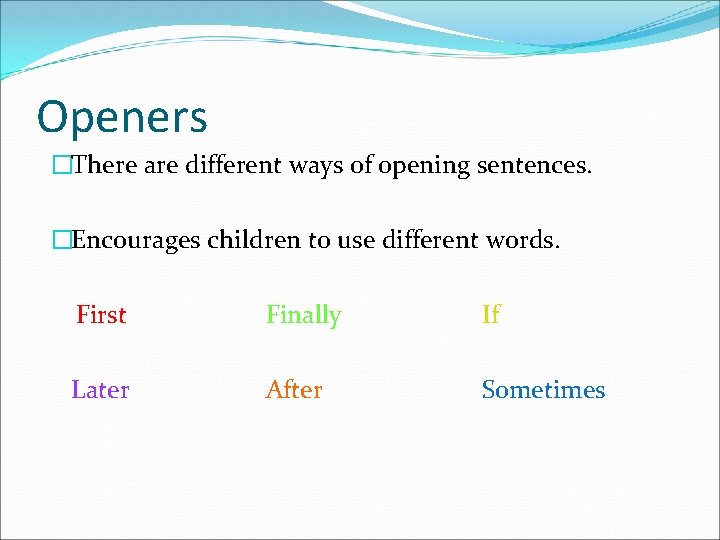 Openers

There are different ways of opening sentences.

Encourages children to use different words.

First Finally If

Later After Sometimes